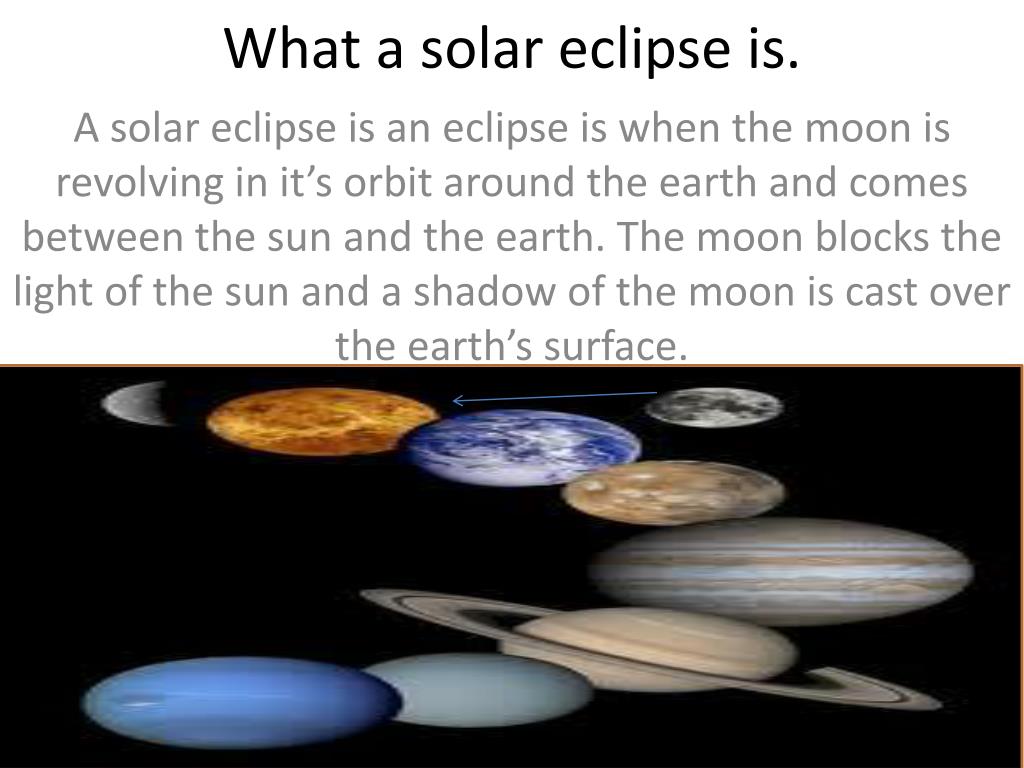 What a solar eclipse is.

A solar eclipse is an eclipse is when the moon is revolving in it’s orbit around the earth and comes between the sun and the earth. The moon blocks the light of the sun and a shadow of the moon is cast over the earth’s surface.